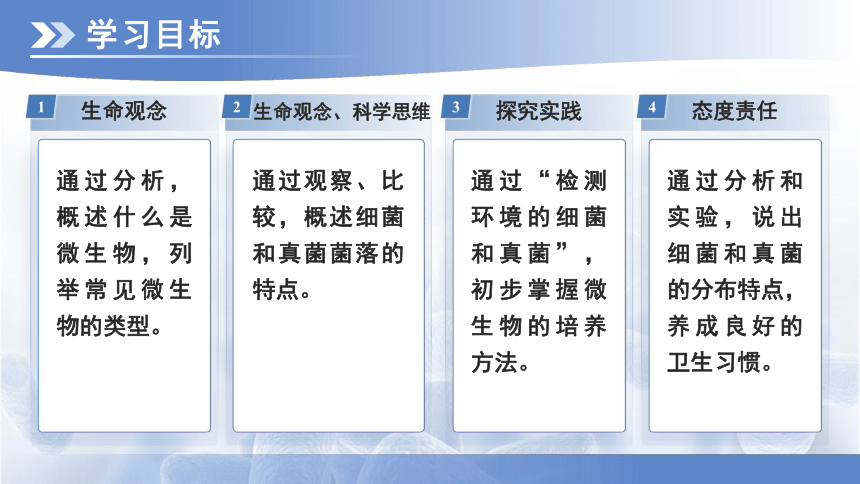 学习目标

1 生命观念

通过分析，概述什么是微生物，列举常见微生物的类型。

2 生命观念、科学思维

通过观察、比较，概述细菌和真菌菌落的特点。

3 探究实践

通过“检测环境的细菌和真菌”，初步掌握微生物的培养方法。

4 态度责任

通过分析和实验，说出细菌和真菌的分布特点，养成良好的卫生习惯。